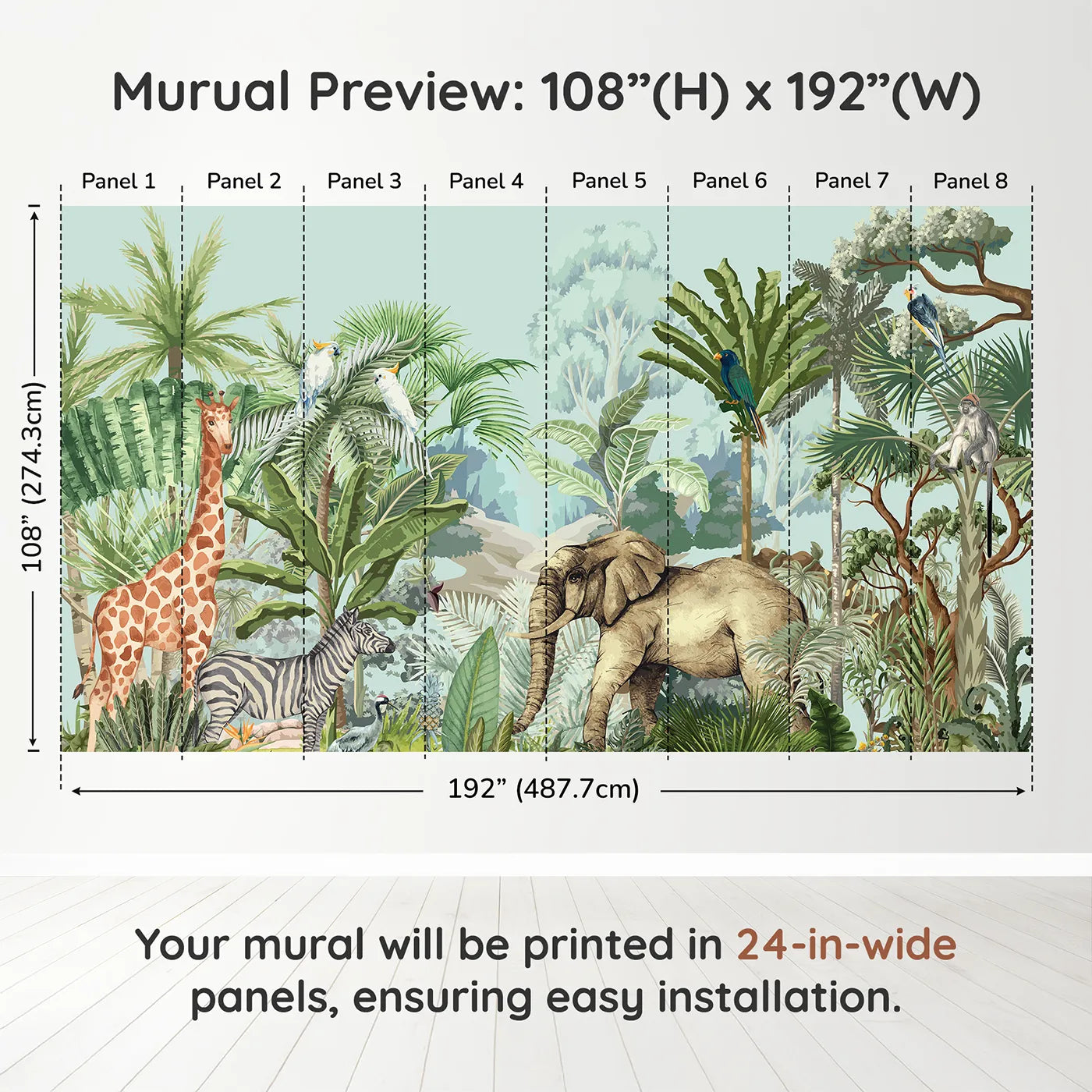 Murual Preview: 108”(H) x 192”(W)

Panel 1 Panel 2 Panel 3 Panel 4 Panel 5 Panel 6 Panel 7 Panel 8

108” (274.3cm)

192” (487.7cm)

Your mural will be printed in 24-in-wide panels, ensuring easy installation.